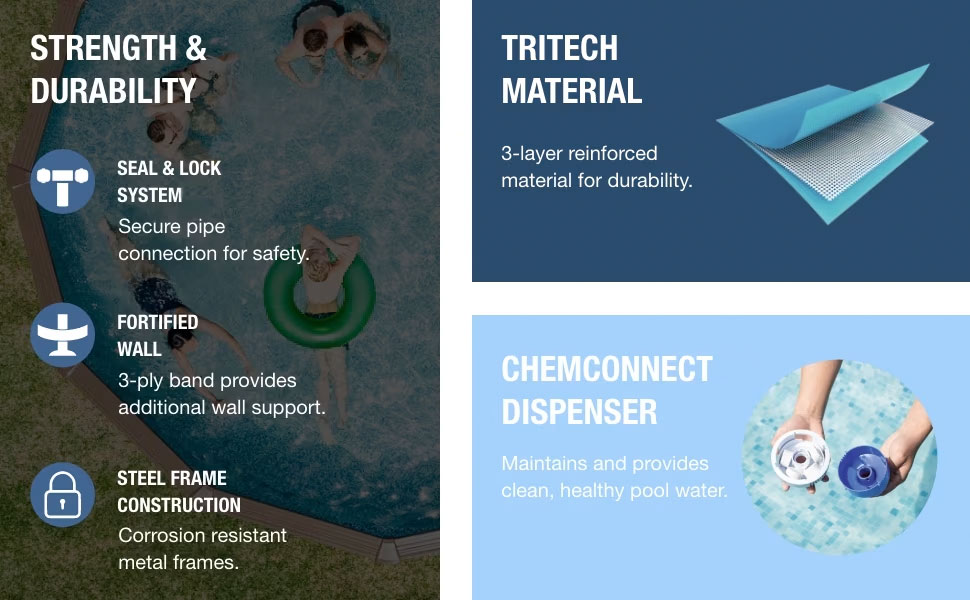 STRENGTH & DURABILITY

SEAL & LOCK SYSTEM
Secure pipe connection for safety.

FORTIFIED WALL
3-ply band provides additional wall support.

STEEL FRAME CONSTRUCTION
Corrosion resistant metal frames.

TRITECH MATERIAL
3-layer reinforced material for durability.

CHEMCONNECT DISPENSER
Maintains and provides clean, healthy pool water.